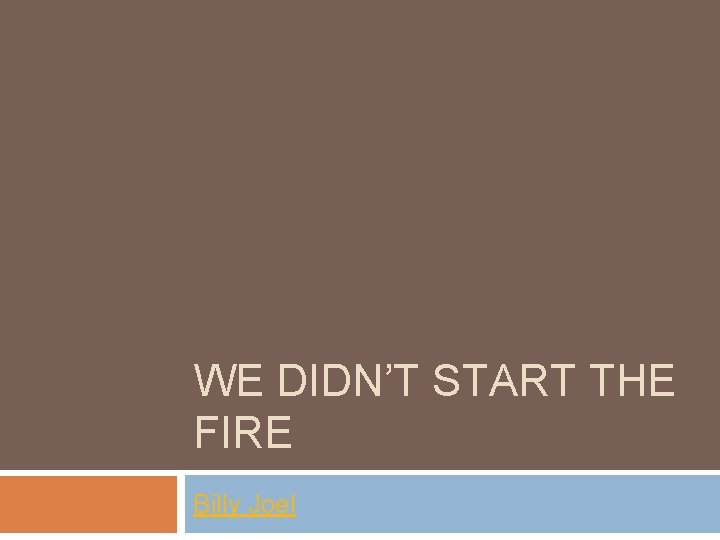 WE DIDN’T START THE FIRE

Billy Joel